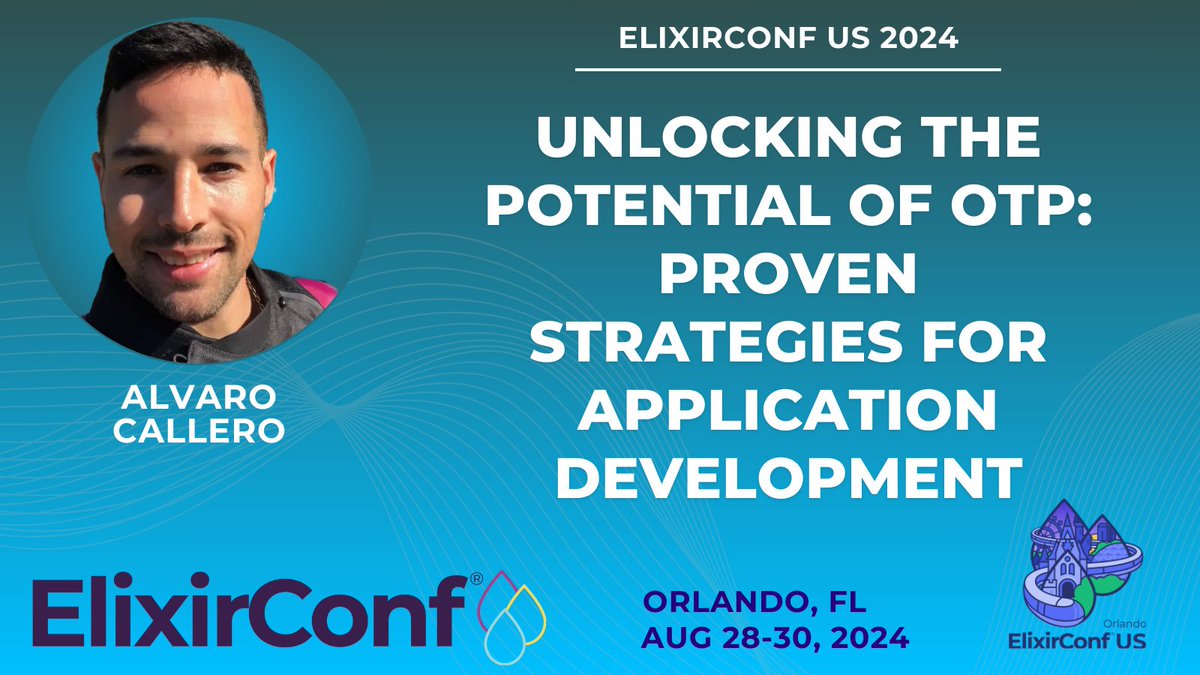 ELIXIRCONF US 2024

UNLOCKING THE POTENTIAL OF OTP: PROVEN STRATEGIES FOR APPLICATION DEVELOPMENT

ALVARO CALLERO

ElixirConf®

ORLANDO, FL
AUG 28-30, 2024

Orlando
ElixirConf US